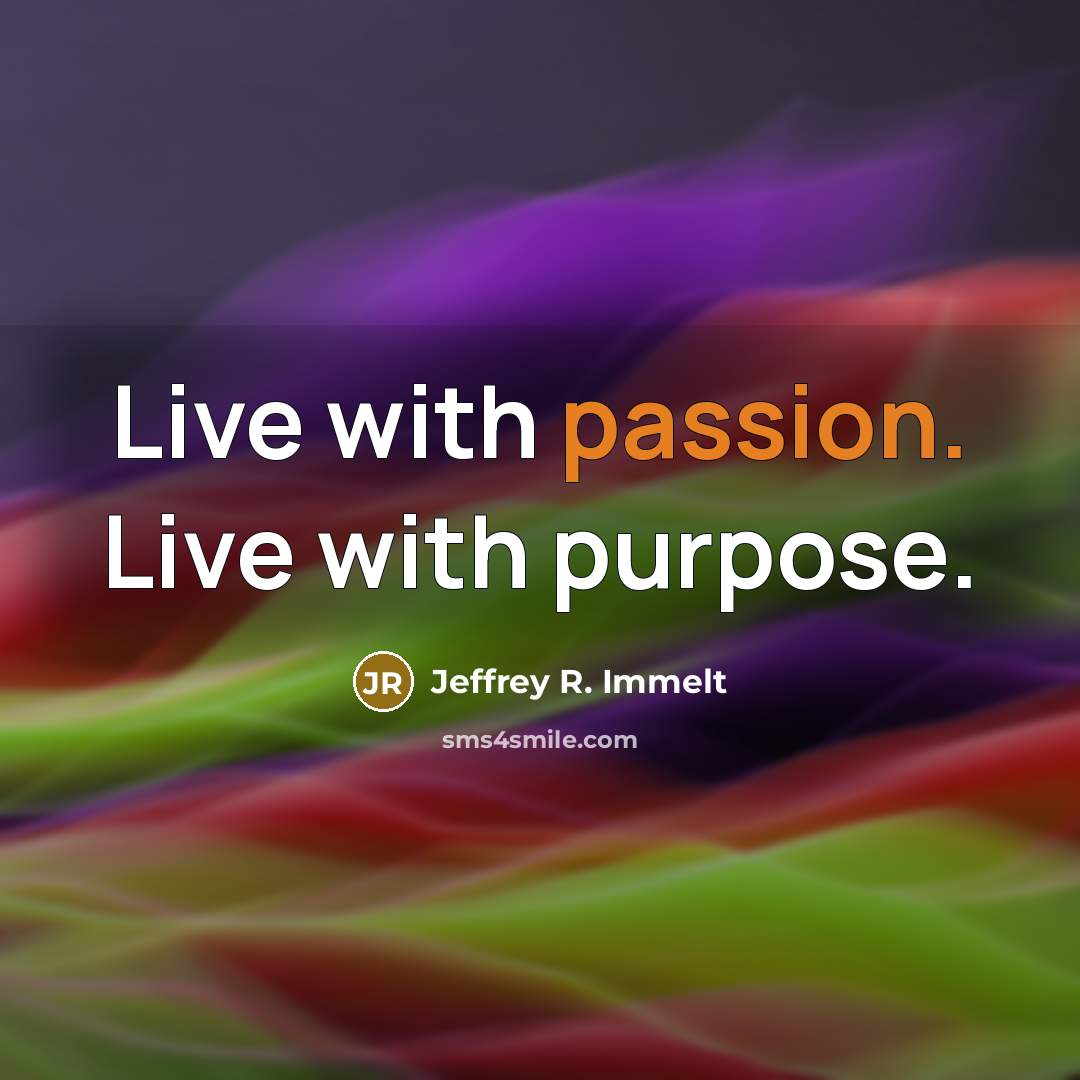 Live with passion.
Live with purpose.

JR Jeffrey R. Immelt

sms4smile.com